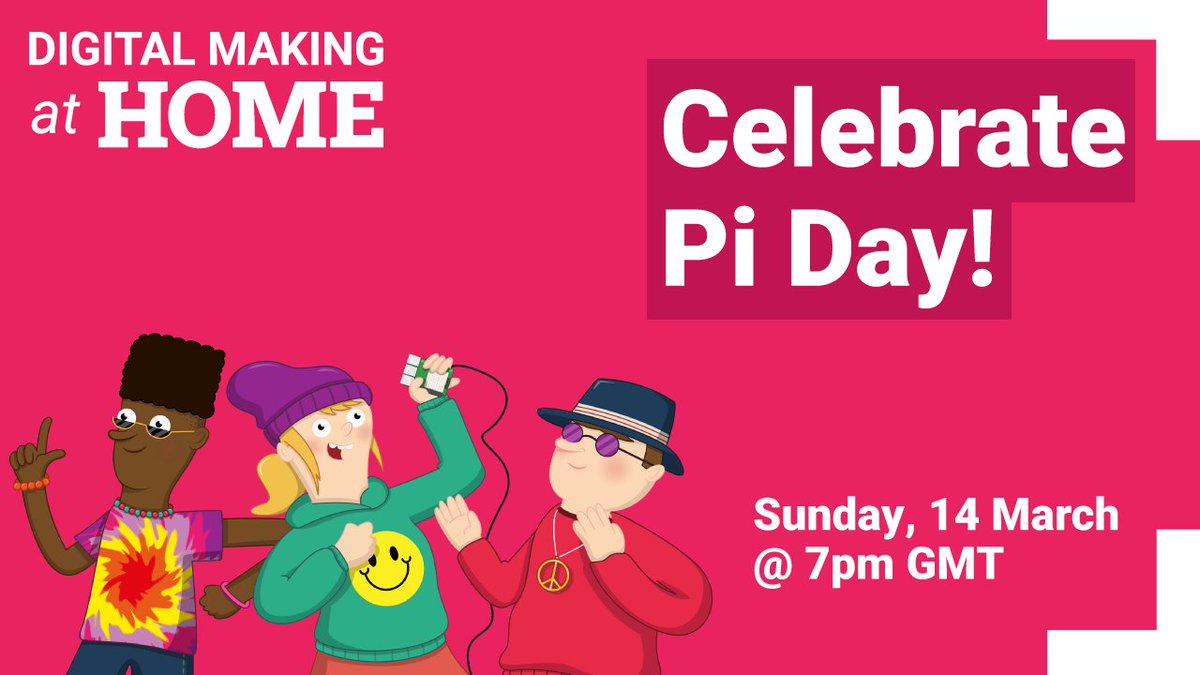 DIGITAL MAKING at HOME

Celebrate Pi Day!

Sunday, 14 March @ 7pm GMT